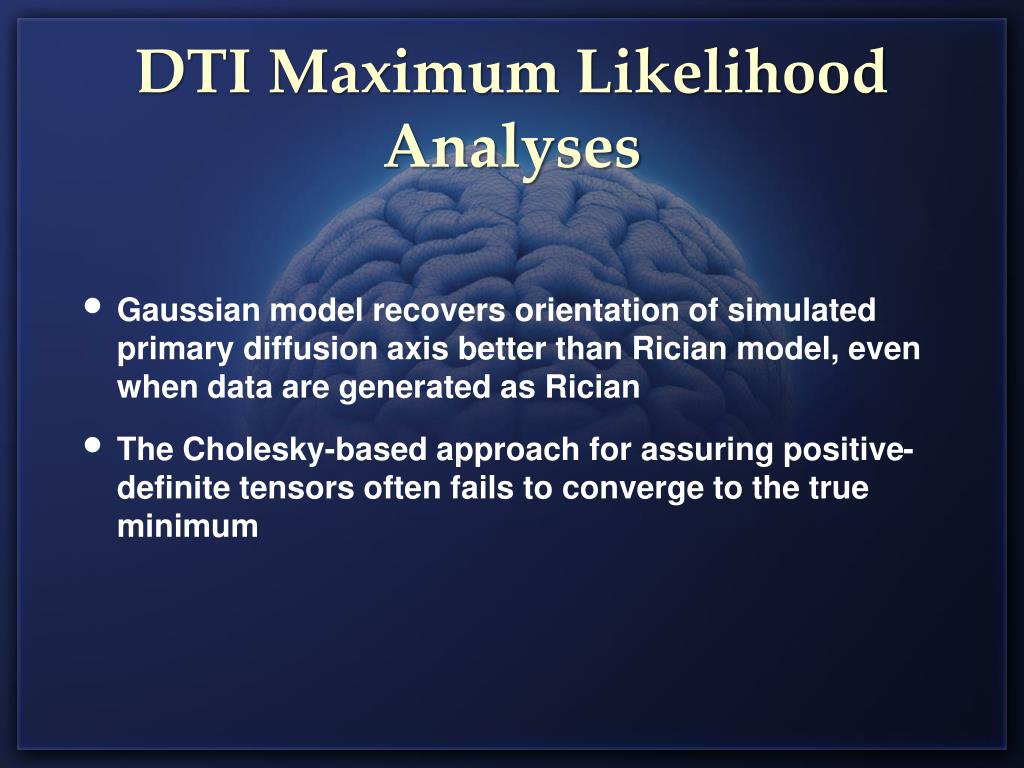 DTI Maximum Likelihood Analyses

• Gaussian model recovers orientation of simulated primary diffusion axis better than Rician model, even when data are generated as Rician

• The Cholesky-based approach for assuring positive-definite tensors often fails to converge to the true minimum